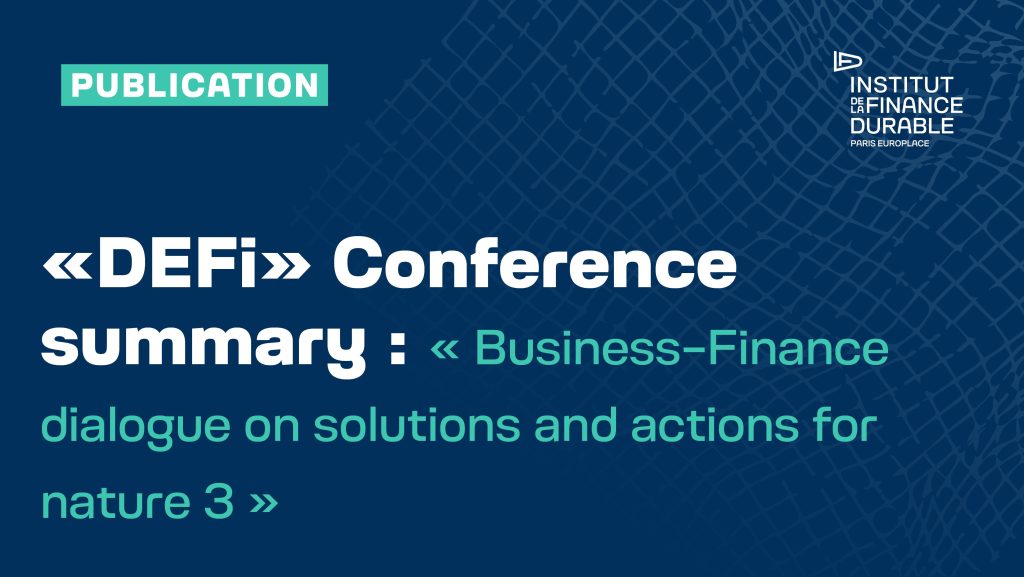 PUBLICATION

INSTITUT DE LA FINANCE DURABLE
PARIS EUROPLACE

«DEFi» Conference summary : « Business-Finance dialogue on solutions and actions for nature 3 »